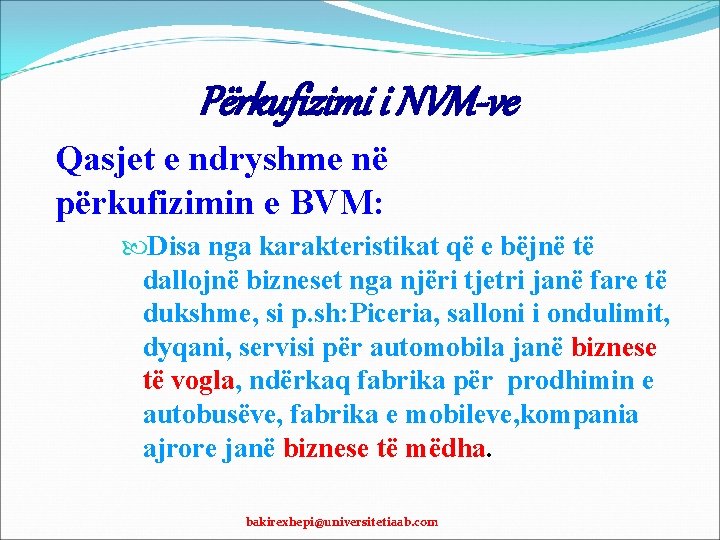 Përkufizimi i NVM-ve

Qasjet e ndryshme në përkufizimin e BVM:

Disa nga karakteristikat që e bëjnë të dallojnë bizneset nga njëri tjetri janë fare të dukshme, si p.sh:Piceria, salloni i ondulimit, dyqani, servisi për automobila janë biznese të vogla, ndërkaq fabrika për prodhimin e autobusëve, fabrika e mobileve,kompania ajrore janë biznese të mëdha.

bakirexhepi@universitetiaab.com